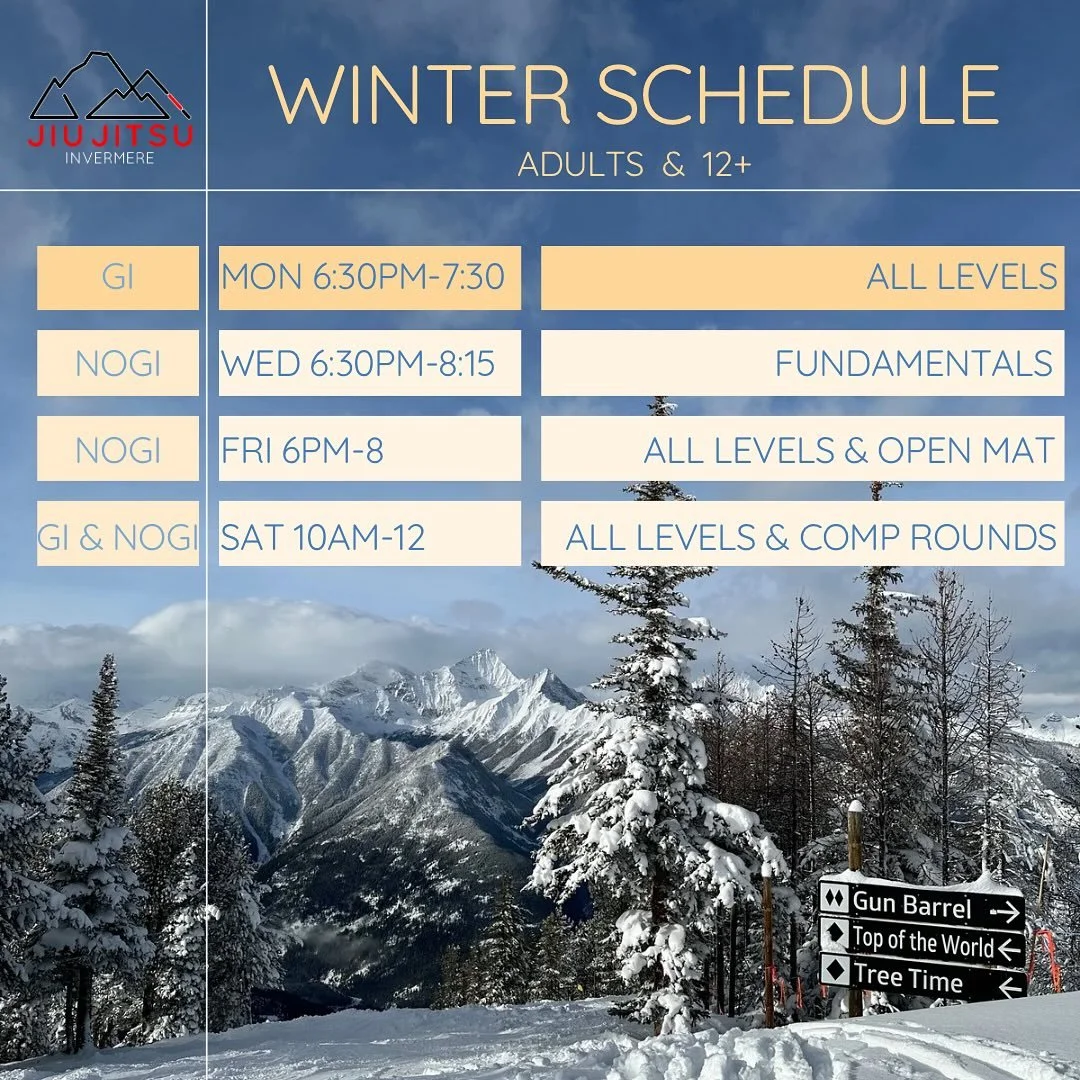 JIU JITSU
INVERMERE

WINTER SCHEDULE
ADULTS & 12+

| GI | MON 6:30PM-7:30 | ALL LEVELS |
|---|---|---|
| NOGI | WED 6:30PM-8:15 | FUNDAMENTALS |
| NOGI | FRI 6PM-8 | ALL LEVELS & OPEN MAT |
| GI & NOGI | SAT 10AM-12 | ALL LEVELS & COMP ROUNDS |

Gun Barrel
Top of the World
Tree Time